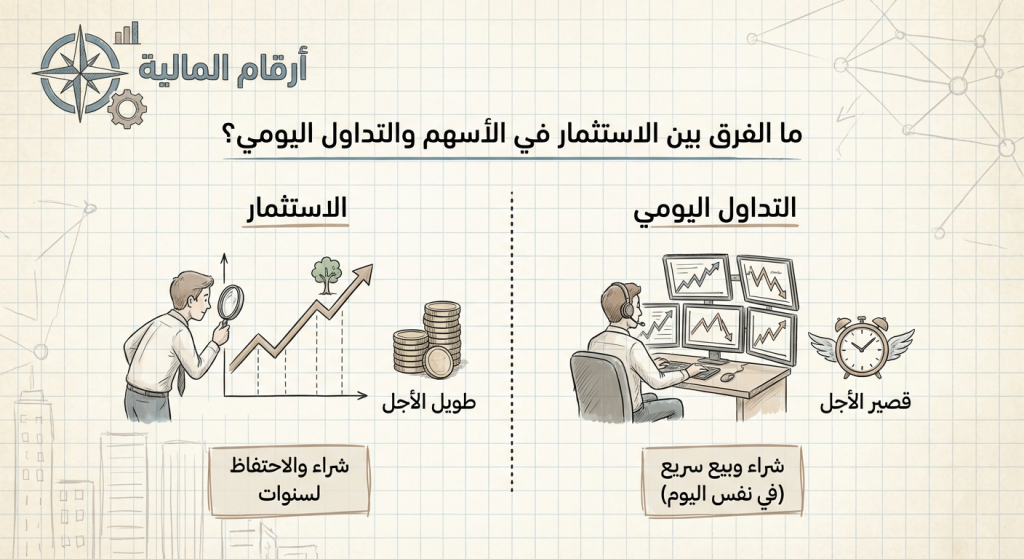 أرقام المالية

ما الفرق بين الاستثمار في الأسهم والتداول اليومي؟

التداول اليومي

قصير الأجل

شراء وبيع سريع (في نفس اليوم)

الاستثمار

طويل الأجل

شراء والاحتفاظ لسنوات